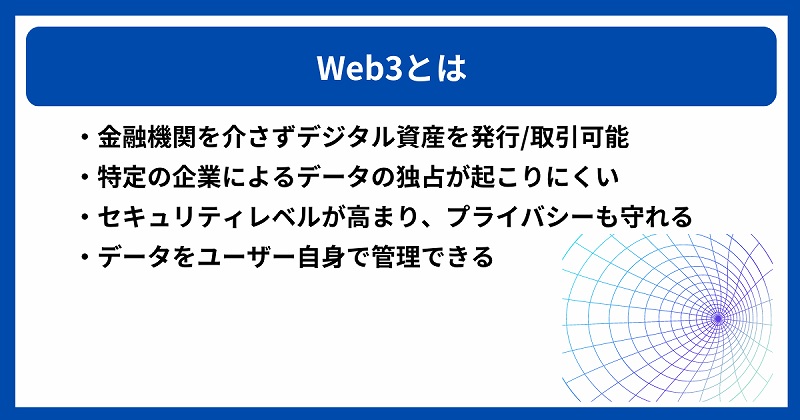 Web3とは

・金融機関を介さずデジタル資産を発行/取引可能
・特定の企業によるデータの独占が起こりにくい
・セキュリティレベルが高まり、プライバシーも守れる
・データをユーザー自身で管理できる